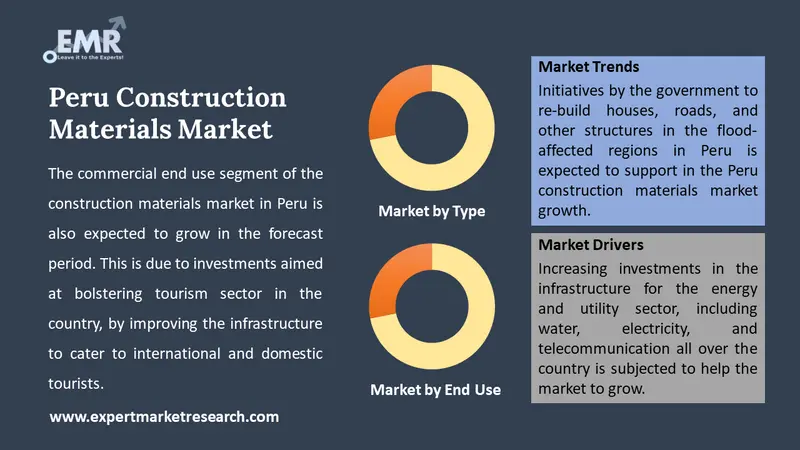 EMR
Leave it to the Experts!

Peru Construction Materials Market

The commercial end use segment of the construction materials market in Peru is also expected to grow in the forecast period. This is due to investments aimed at bolstering tourism sector in the country, by improving the infrastructure to cater to international and domestic tourists.

www.expertmarketresearch.com

Market by Type

Market by End Use

Market Trends
Initiatives by the government to re-build houses, roads, and other structures in the flood-affected regions in Peru is expected to support in the Peru construction materials market growth.

Market Drivers
Increasing investments in the infrastructure for the energy and utility sector, including water, electricity, and telecommunication all over the country is subjected to help the market to grow.